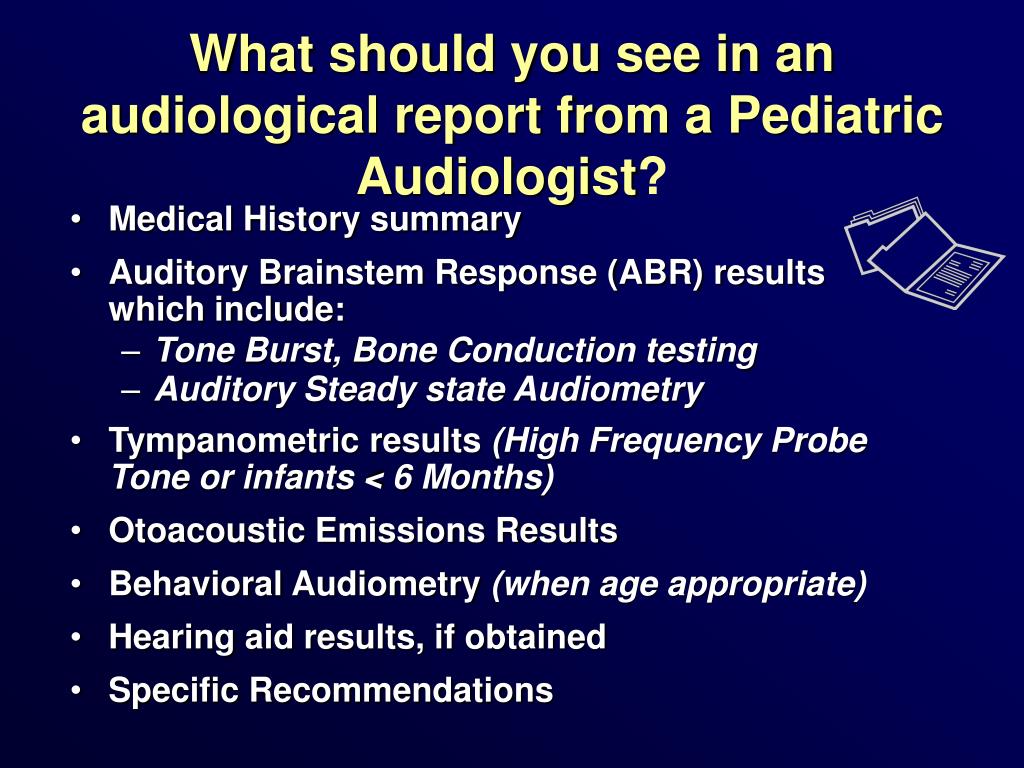 What should you see in an audiological report from a Pediatric Audiologist?

• Medical History summary
• Auditory Brainstem Response (ABR) results which include:
– Tone Burst, Bone Conduction testing
– Auditory Steady state Audiometry
• Tympanometric results (High Frequency Probe Tone or infants < 6 Months)
• Otoacoustic Emissions Results
• Behavioral Audiometry (when age appropriate)
• Hearing aid results, if obtained
• Specific Recommendations